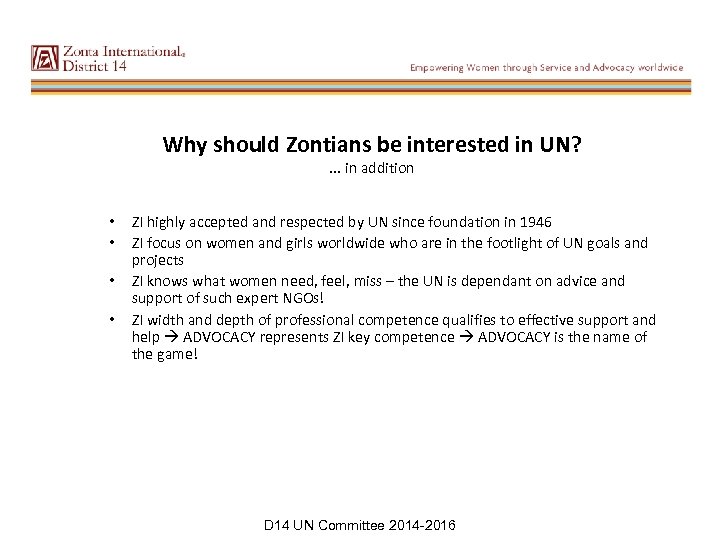 Zonta International® District 14

Empowering Women through Service and Advocacy worldwide

Why should Zontians be interested in UN?
… in addition

• ZI highly accepted and respected by UN since foundation in 1946
• ZI focus on women and girls worldwide who are in the footlight of UN goals and projects
• ZI knows what women need, feel, miss – the UN is dependant on advice and support of such expert NGOs!
• ZI width and depth of professional competence qualifies to effective support and help → ADVOCACY represents ZI key competence → ADVOCACY is the name of the game!

D14 UN Committee 2014-2016